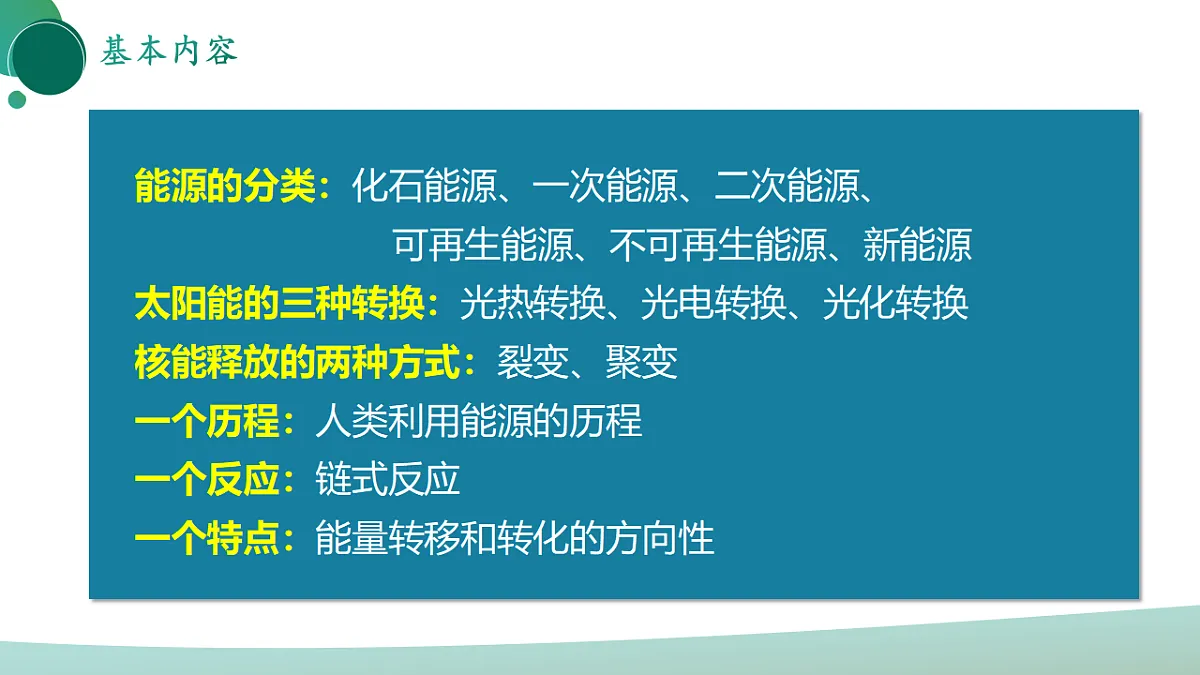 基本内容

能源的分类：化石能源、一次能源、二次能源、可再生能源、不可再生能源、新能源
太阳能的三种转换：光热转换、光电转换、光化转换
核能释放的两种方式：裂变、聚变
一个历程：人类利用能源的历程
一个反应：链式反应
一个特点：能量转移和转化的方向性